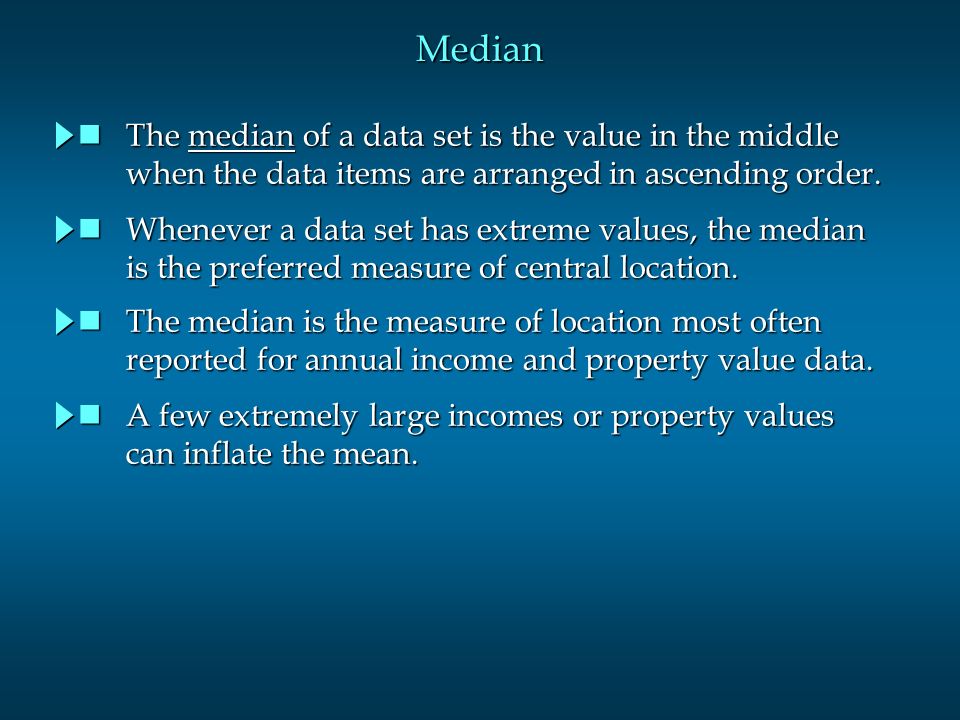 Median

The median of a data set is the value in the middle when the data items are arranged in ascending order.

Whenever a data set has extreme values, the median is the preferred measure of central location.

The median is the measure of location most often reported for annual income and property value data.

A few extremely large incomes or property values can inflate the mean.